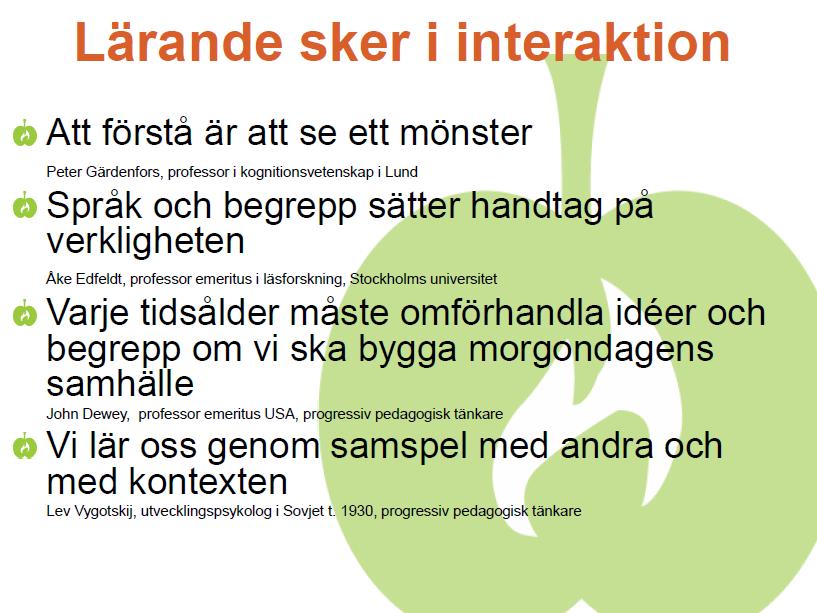 Lärande sker i interaktion

Att förstå är att se ett mönster

Peter Gärdenfors, professor i kognitionsvetenskap i Lund

Språk och begrepp sätter handtag på verkligheten

Åke Edfeldt, professor emeritus i läsforskning, Stockholms universitet

Varje tidsålder måste omförhandla idéer och begrepp om vi ska bygga morgondagens samhälle

John Dewey, professor emeritus USA, progressiv pedagogisk tänkare

Vi lär oss genom samspel med andra och med kontexten

Lev Vygotskij, utvecklingspsykolog i Sovjet t. 1930, progressiv pedagogisk tänkare